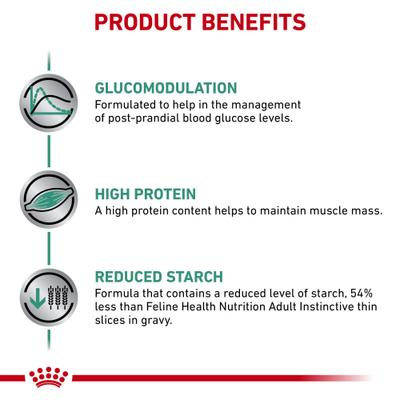 PRODUCT BENEFITS

GLUCOMODULATION
Formulated to help in the management of post-prandial blood glucose levels.

HIGH PROTEIN
A high protein content helps to maintain muscle mass.

REDUCED STARCH
Formula that contains a reduced level of starch, 54% less than Feline Health Nutrition Adult Instinctive thin slices in gravy.